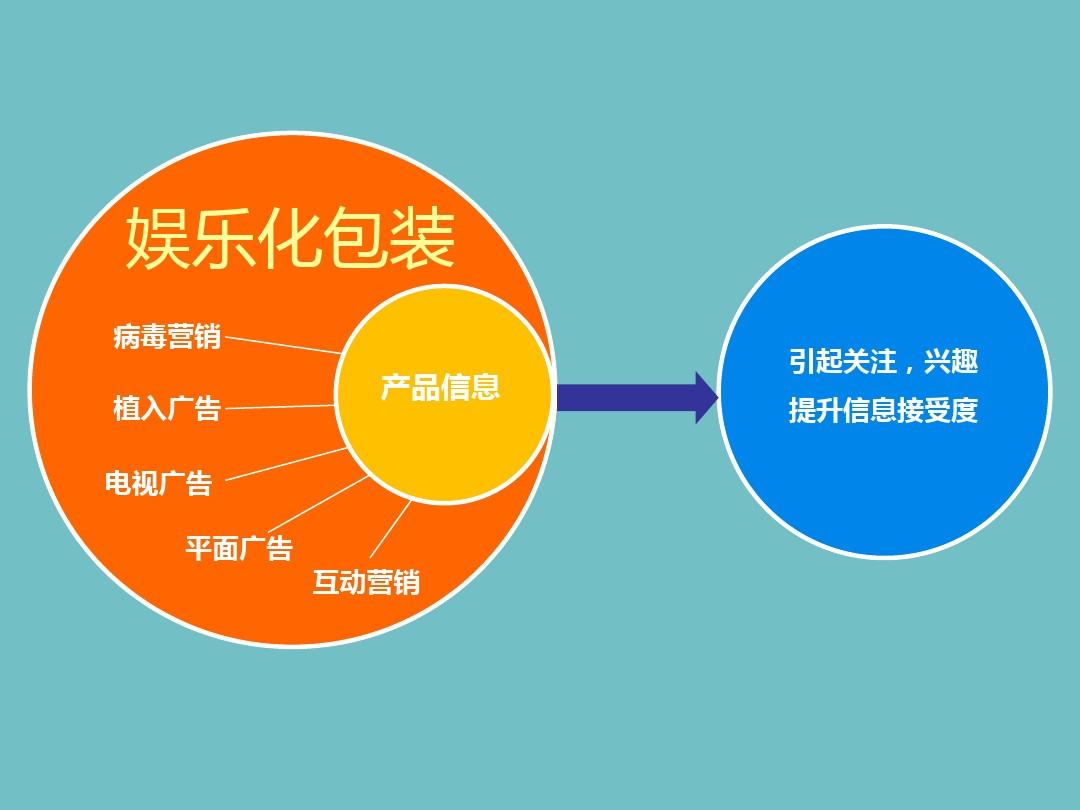 娱乐化包装

病毒营销

植入广告

电视广告

平面广告

互动营销

产品信息

引起关注，兴趣
提升信息接受度